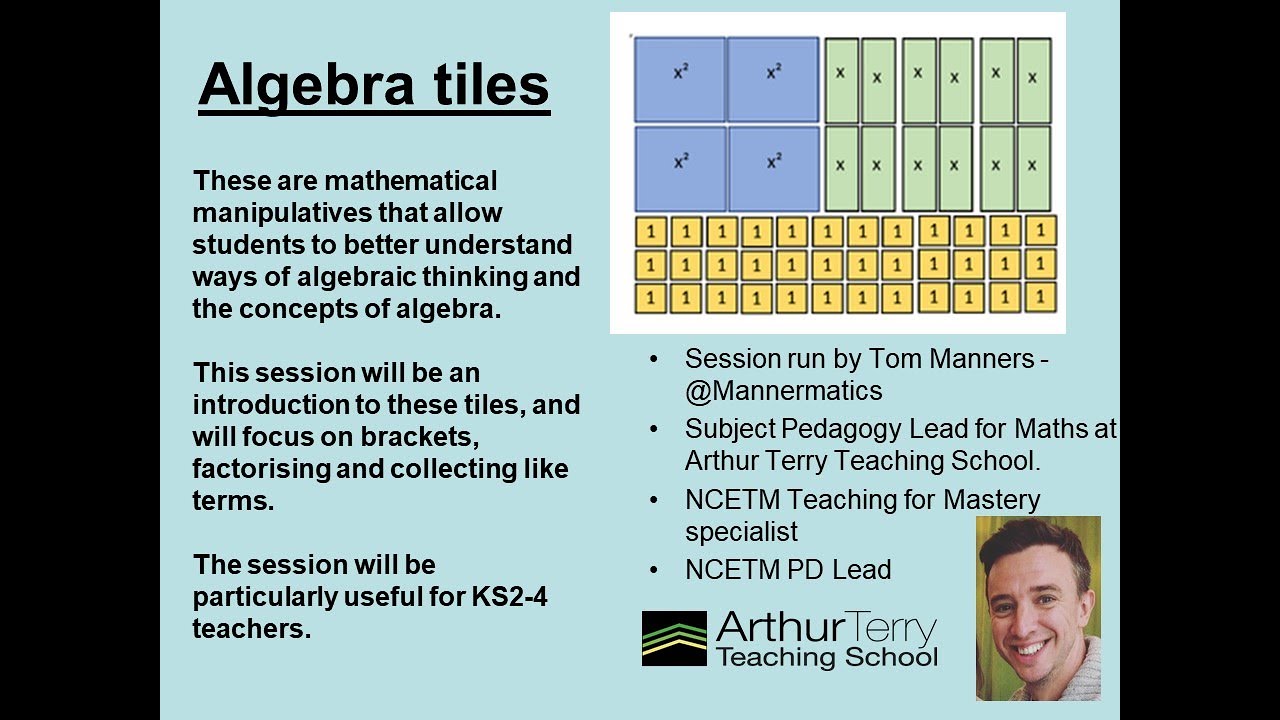 Algebra tiles

These are mathematical manipulatives that allow students to better understand ways of algebraic thinking and the concepts of algebra.

This session will be an introduction to these tiles, and will focus on brackets, factorising and collecting like terms.

The session will be particularly useful for KS2-4 teachers.

$x^2$ $x^2$ x x x x x x
$x^2$ $x^2$ x x x x x x
1 1 1 1 1 1 1 1 1 1 1 1
1 1 1 1 1 1 1 1 1 1 1 1
1 1 1 1 1 1 1 1 1 1 1 1

• Session run by Tom Manners - @Mannermatics
• Subject Pedagogy Lead for Maths at Arthur Terry Teaching School.
• NCETM Teaching for Mastery specialist
• NCETM PD Lead

ArthurTerry
Teaching School